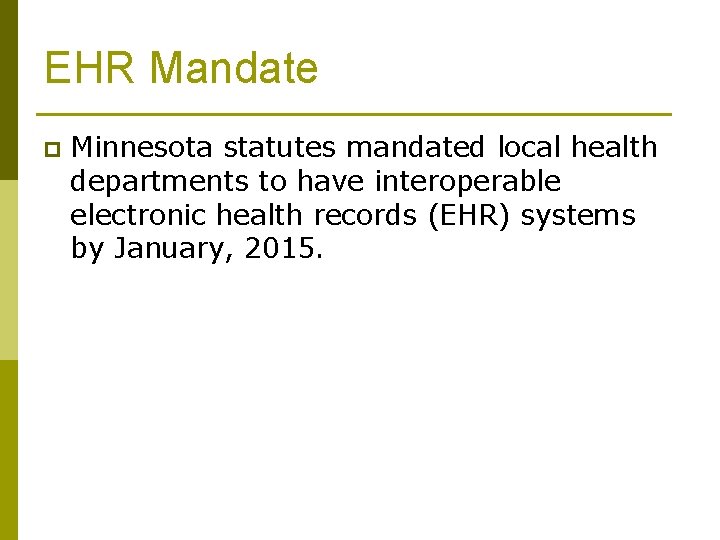 EHR Mandate

Minnesota statutes mandated local health departments to have interoperable electronic health records (EHR) systems by January, 2015.